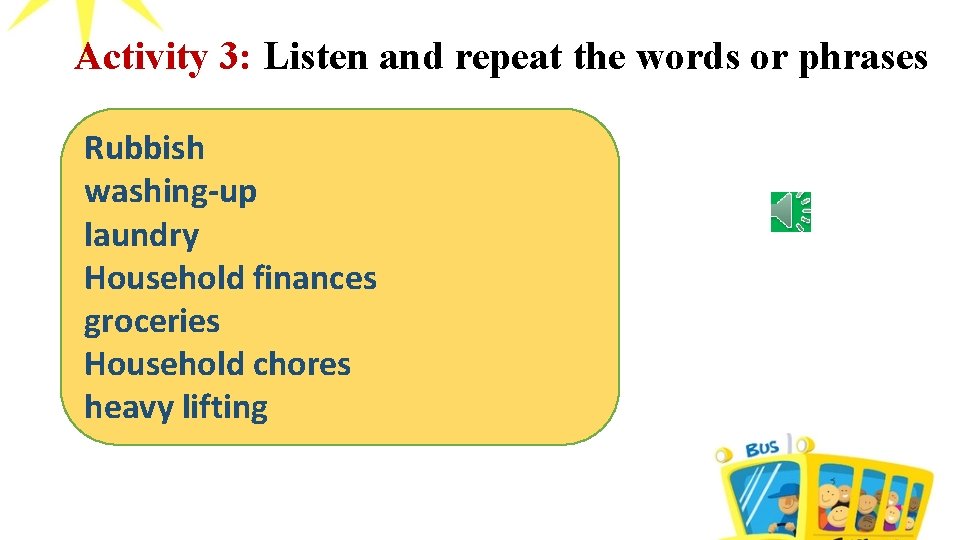 Activity 3: Listen and repeat the words or phrases

Rubbish
washing-up
laundry
Household finances
groceries
Household chores
heavy lifting

BUS